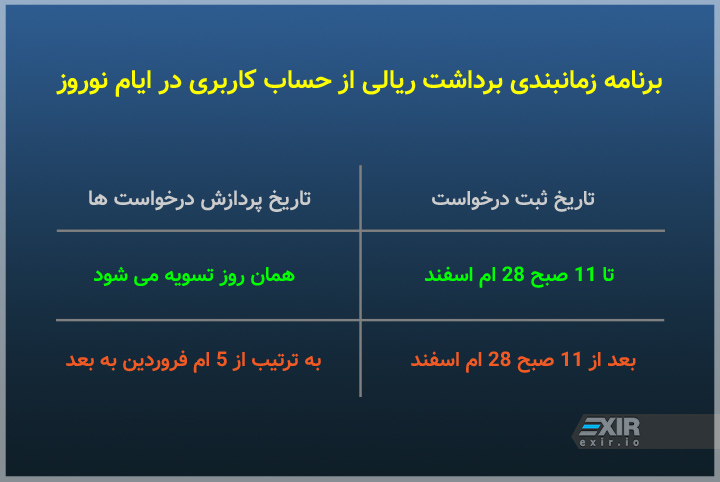 برنامه زمانبندی برداشت ریالی از حساب کاربری در ایام نوروز

| تاریخ ثبت درخواست | تاریخ پردازش درخواست ها |
|---|---|
| تا 11 صبح 28 ام اسفند | همان روز تسویه می شود |
| بعد از 11 صبح 28 ام اسفند | به ترتیب از 5 ام فروردین به بعد |

EXIR
exir.io